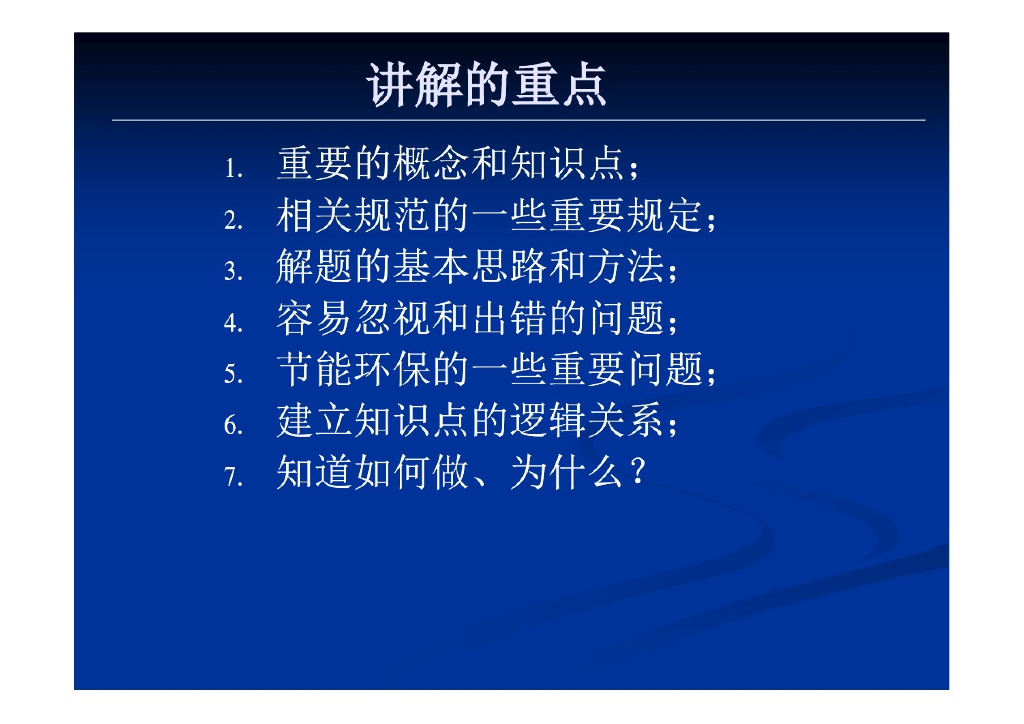 讲解的重点

1. 重要的概念和知识点；
2. 相关规范的一些重要规定；
3. 解题的基本思路和方法；
4. 容易忽视和出错的问题；
5. 节能环保的一些重要问题；
6. 建立知识点的逻辑关系；
7. 知道如何做、为什么？